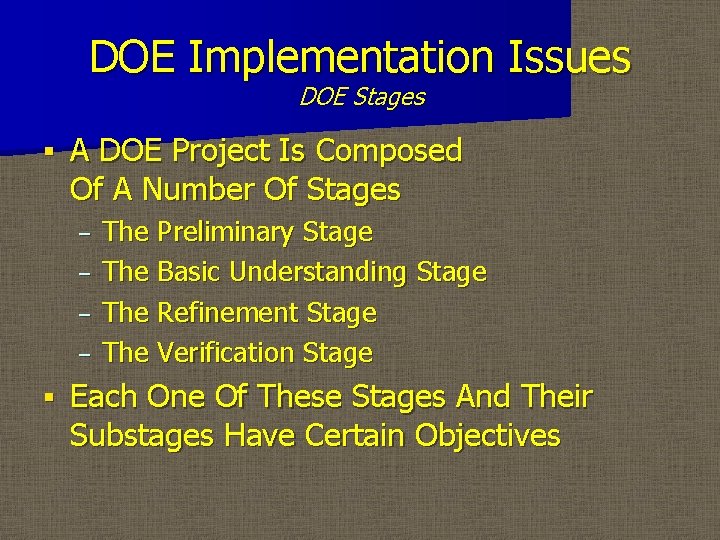 DOE Implementation Issues
DOE Stages

▪ A DOE Project Is Composed Of A Number Of Stages
– The Preliminary Stage
– The Basic Understanding Stage
– The Refinement Stage
– The Verification Stage

▪ Each One Of These Stages And Their Substages Have Certain Objectives